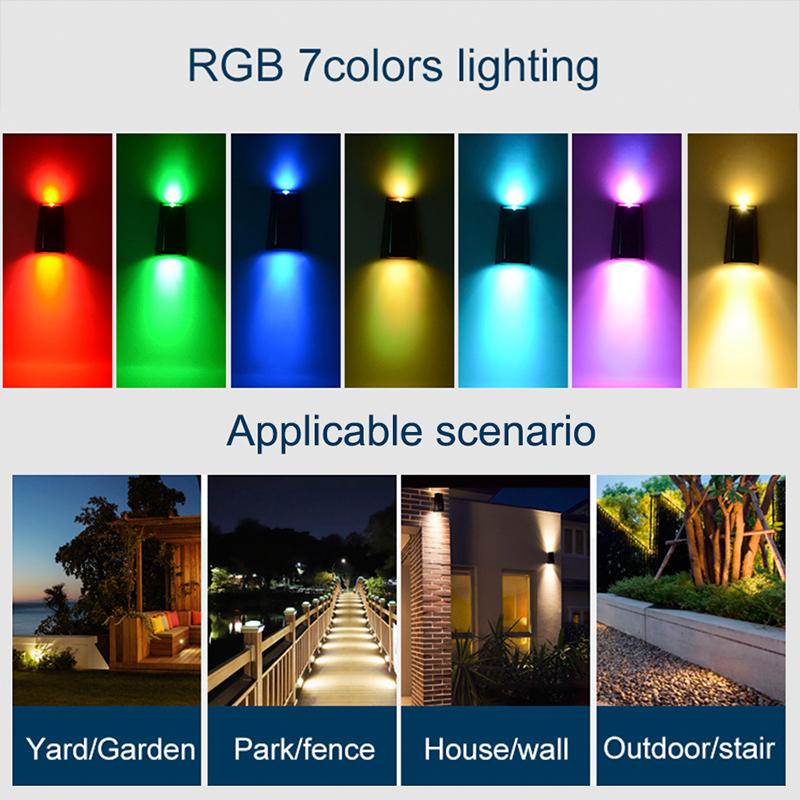 RGB 7colors lighting

Applicable scenario

Yard/Garden

Park/fence

House/wall

Outdoor/stair